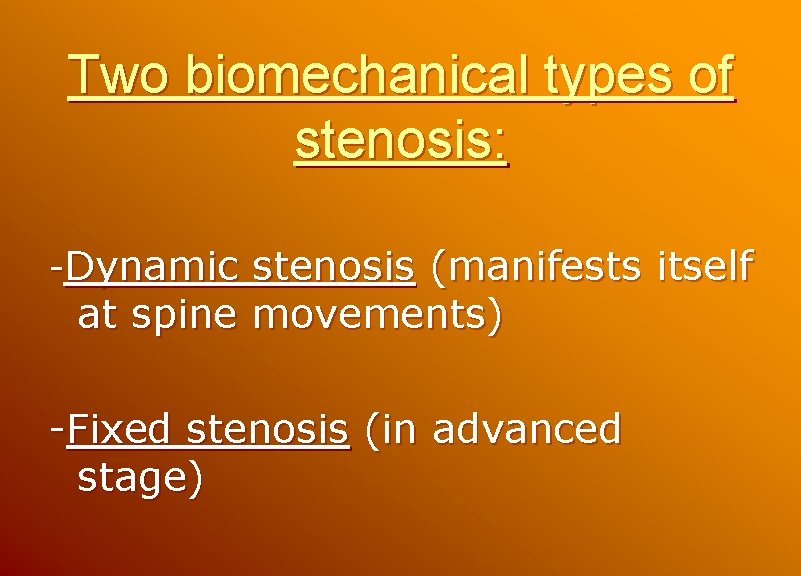 Two biomechanical types of stenosis:

-Dynamic stenosis (manifests itself at spine movements)

-Fixed stenosis (in advanced stage)